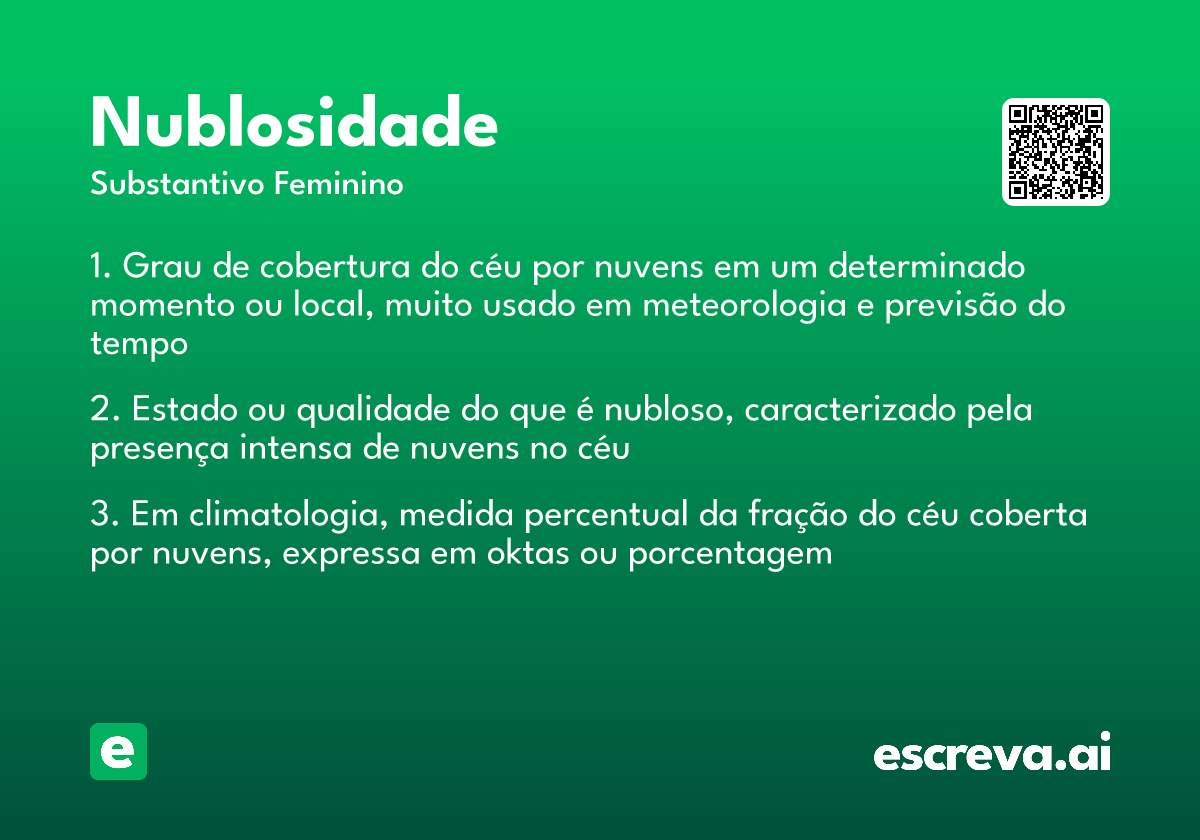 Nublosidade

Substantivo Feminino

1. Grau de cobertura do céu por nuvens em um determinado momento ou local, muito usado em meteorologia e previsão do tempo

2. Estado ou qualidade do que é nubloso, caracterizado pela presença intensa de nuvens no céu

3. Em climatologia, medida percentual da fração do céu coberta por nuvens, expressa em oktas ou porcentagem

e

escreva.ai